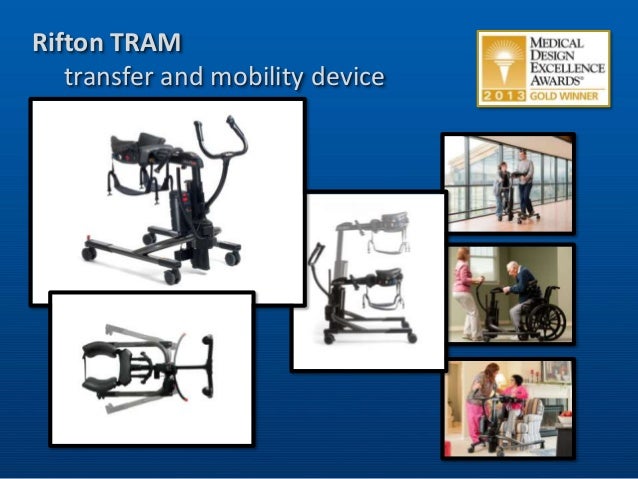 Rifton TRAM
transfer and mobility device

MEDICAL DESIGN EXCELLENCE AWARDS®
2013 GOLD WINNER